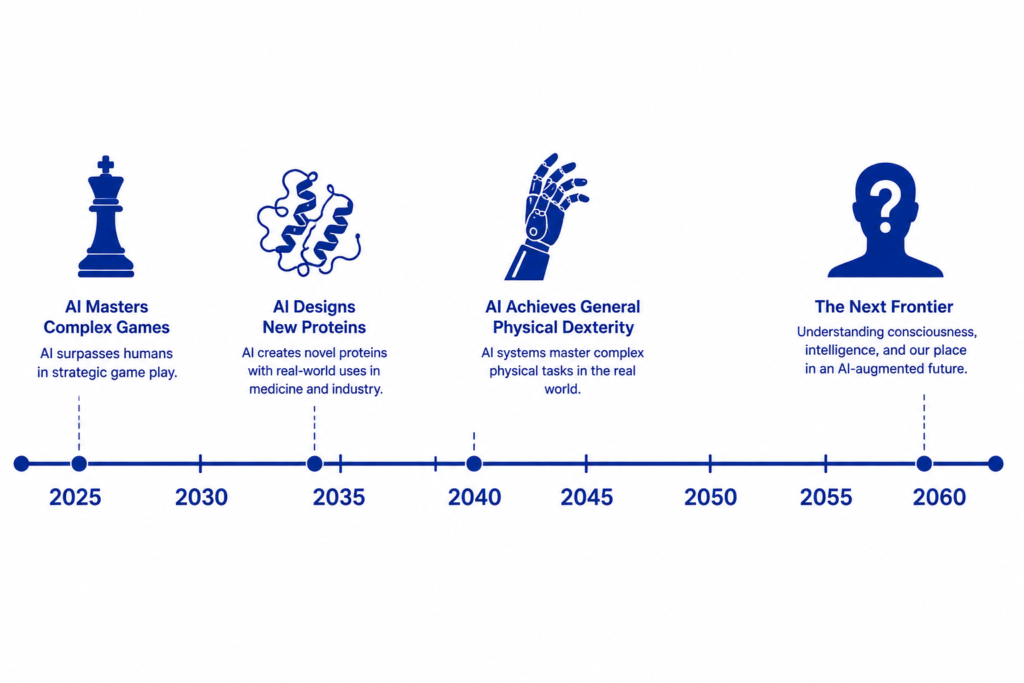 AI Masters Complex Games
AI surpasses humans in strategic game play.

AI Designs New Proteins
AI creates novel proteins with real-world uses in medicine and industry.

AI Achieves General Physical Dexterity
AI systems master complex physical tasks in the real world.

The Next Frontier
Understanding consciousness, intelligence, and our place in an AI-augmented future.

2025
2030
2035
2040
2045
2050
2055
2060